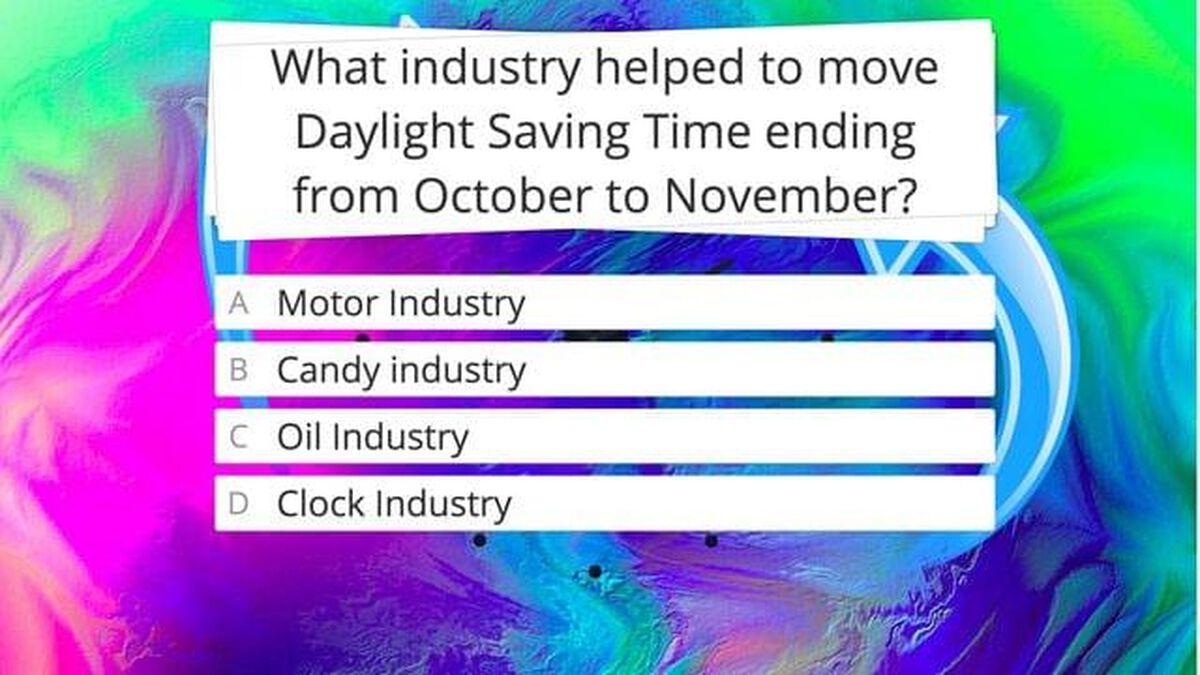 What industry helped to move Daylight Saving Time ending from October to November?

A Motor Industry
B Candy industry
C Oil Industry
D Clock Industry